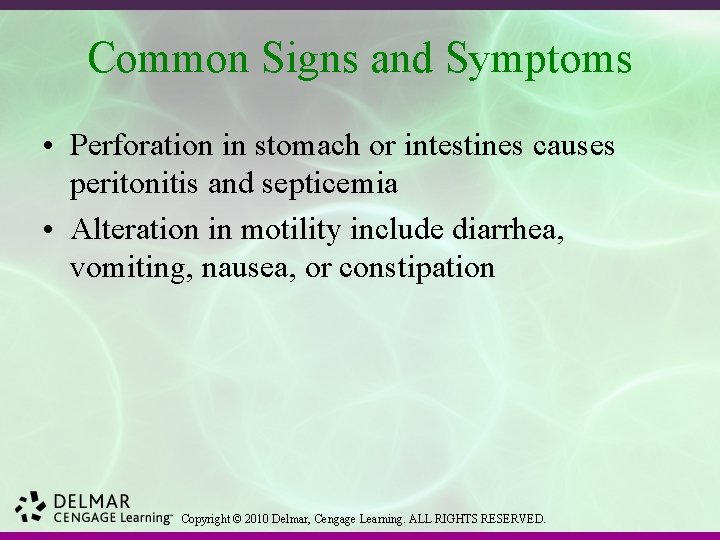 Common Signs and Symptoms

• Perforation in stomach or intestines causes peritonitis and septicemia

• Alteration in motility include diarrhea, vomiting, nausea, or constipation

DELMAR
CENGAGE Learning™ Copyright © 2010 Delmar, Cengage Learning. ALL RIGHTS RESERVED.